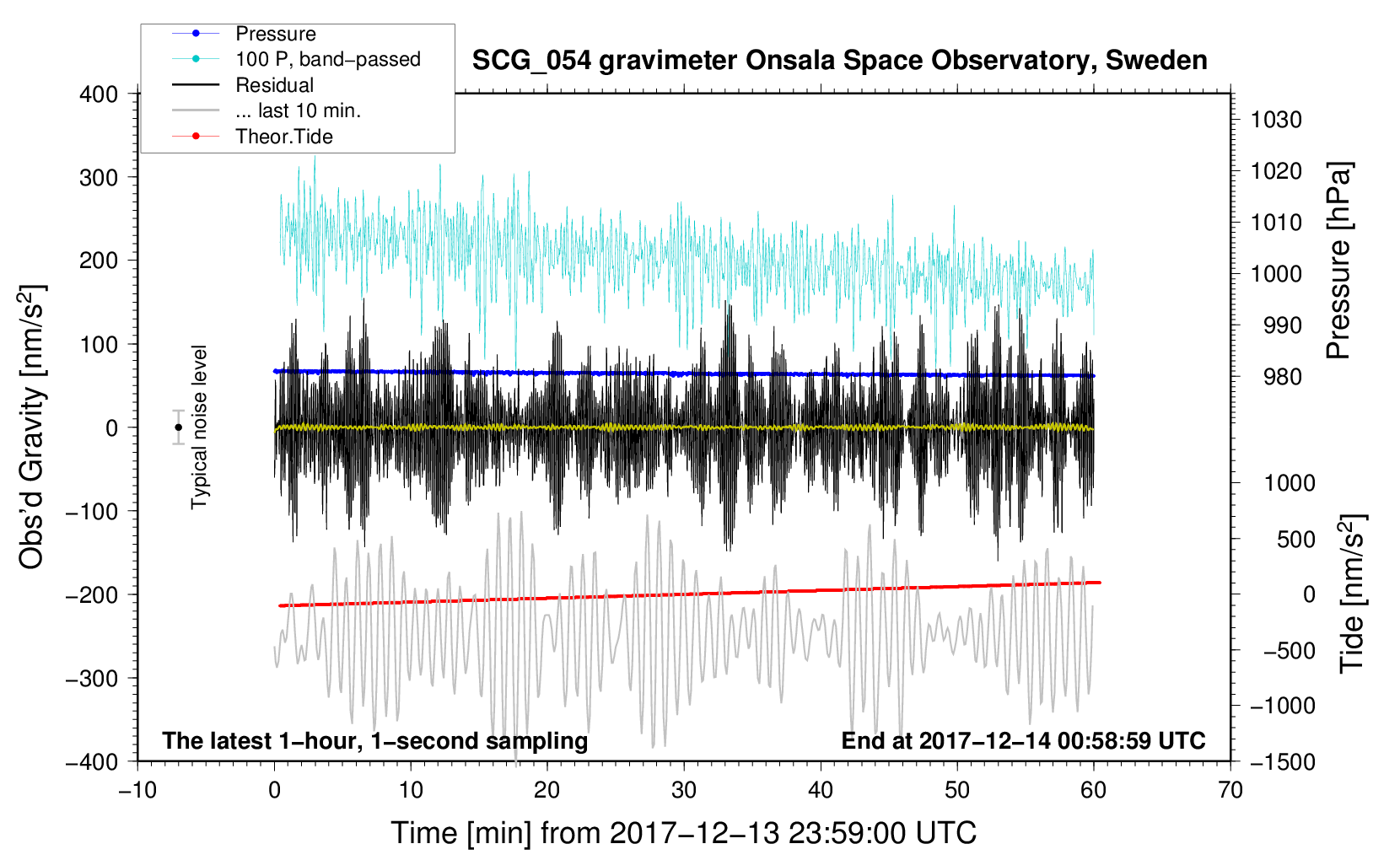 Pressure
100 P, band−passed
Residual
... last 10 min.
Theor.Tide

SCG_054 gravimeter Onsala Space Observatory, Sweden

400
300
200
100
0
−100
−200
−300
−400

Obs'd Gravity [nm/s$^2$]

Typical noise level

1030
1020
1010
1000
990
980

Pressure [hPa]

1000
500
0
−500
−1000
−1500

Tide [nm/s$^2$]

The latest 1−hour, 1−second sampling

End at 2017−12−14 00:58:59 UTC

−10
0
10
20
30
40
50
60
70

Time [min] from 2017−12−13 23:59:00 UTC